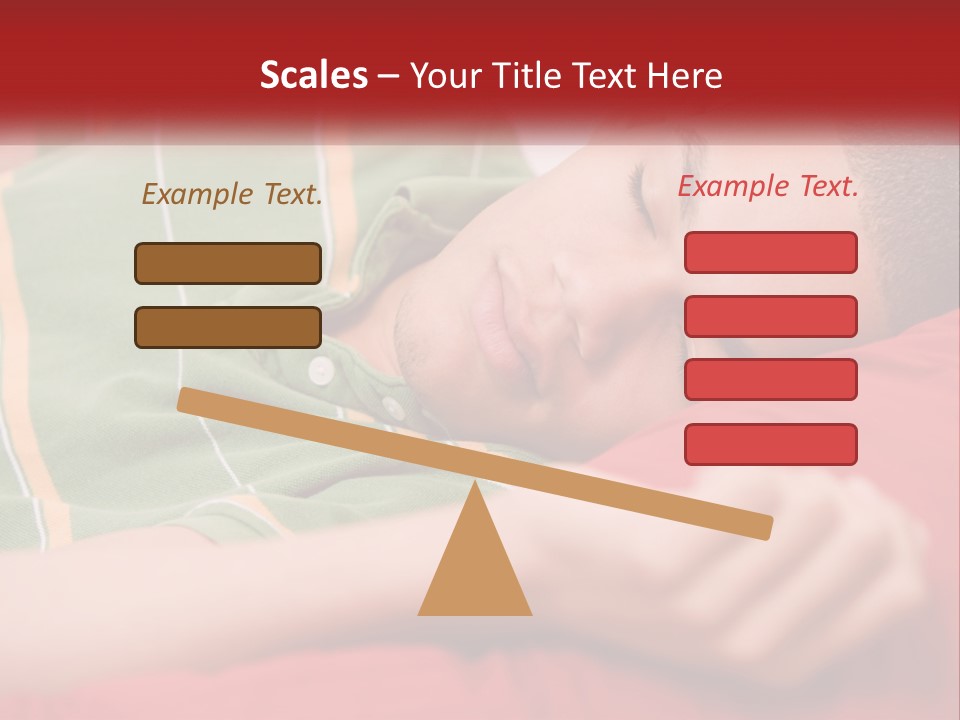 Scales – Your Title Text Here

Example Text.

Example Text.